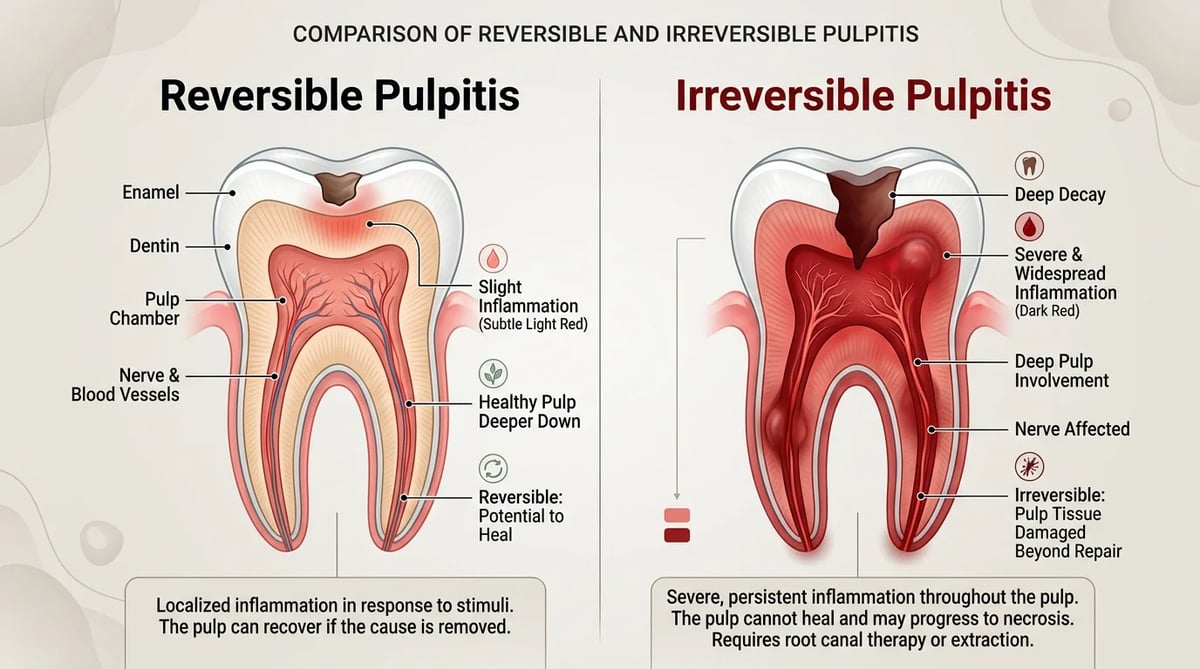 COMPARISON OF REVERSIBLE AND IRREVERSIBLE PULPITIS

Reversible Pulpitis

Enamel

Dentin

Pulp Chamber

Nerve & Blood Vessels

Slight Inflammation (Subtle Light Red)

Healthy Pulp Deeper Down

Reversible: Potential to Heal

Localized inflammation in response to stimuli. The pulp can recover if the cause is removed.

Irreversible Pulpitis

Deep Decay

Severe & Widespread Inflammation (Dark Red)

Deep Pulp Involvement

Nerve Affected

Irreversible: Pulp Tissue Damaged Beyond Repair

Severe, persistent inflammation throughout the pulp. The pulp cannot heal and may progress to necrosis. Requires root canal therapy or extraction.